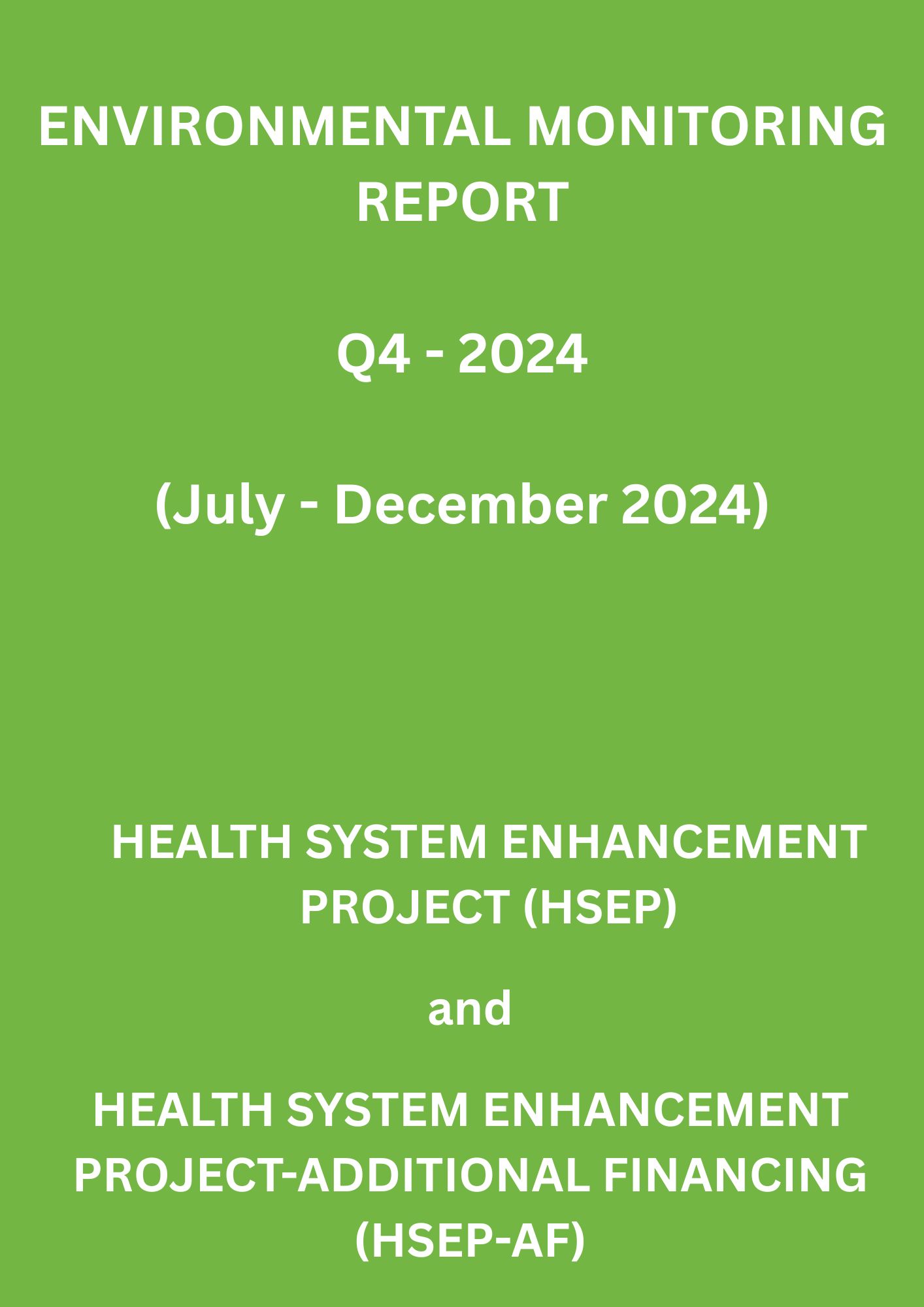 ENVIRONMENTAL MONITORING REPORT

Q4 - 2024

(July - December 2024)

HEALTH SYSTEM ENHANCEMENT PROJECT (HSEP)

and

HEALTH SYSTEM ENHANCEMENT PROJECT-ADDITIONAL FINANCING (HSEP-AF)